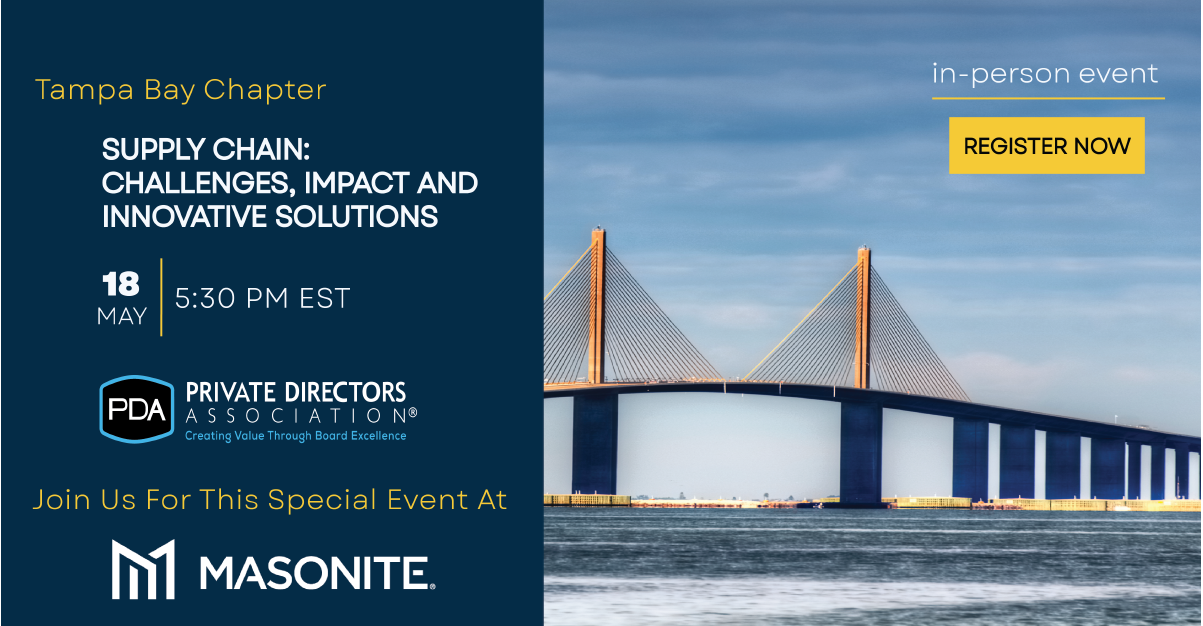 Tampa Bay Chapter

SUPPLY CHAIN: CHALLENGES, IMPACT AND INNOVATIVE SOLUTIONS

18
MAY

5:30 PM EST

PDA PRIVATE DIRECTORS ASSOCIATION®
Creating Value Through Board Excellence

Join Us For This Special Event At

MASONITE.

in-person event

REGISTER NOW